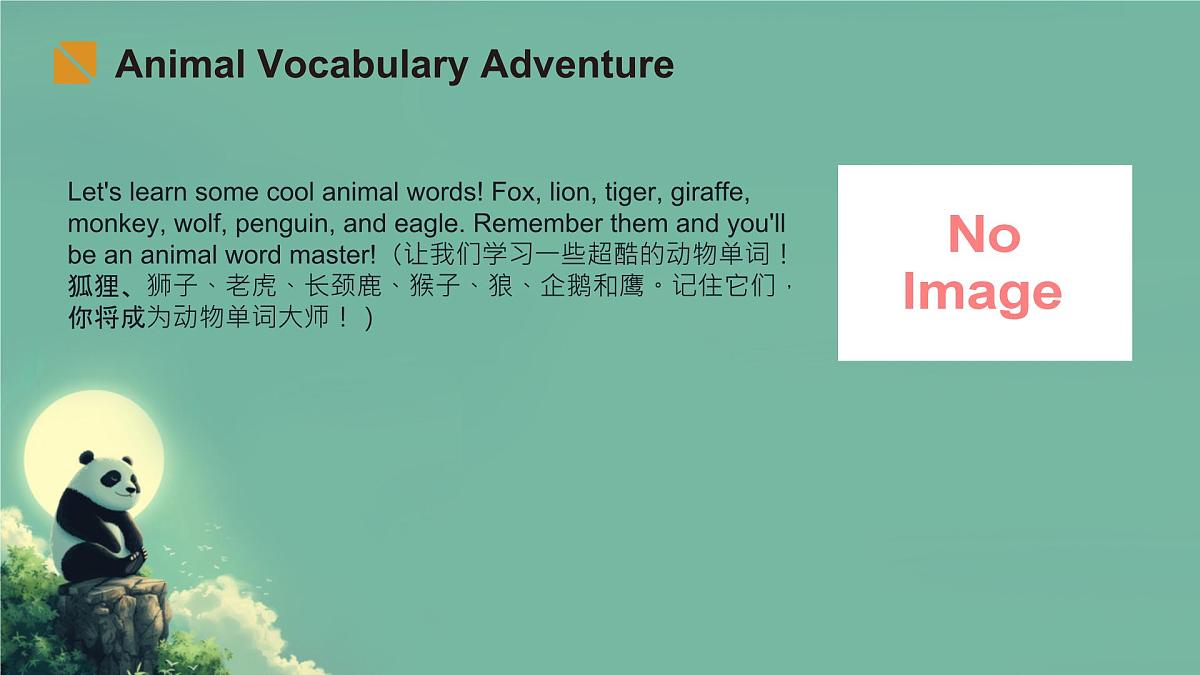 Animal Vocabulary Adventure

Let's learn some cool animal words! Fox, lion, tiger, giraffe, monkey, wolf, penguin, and eagle. Remember them and you'll be an animal word master!（让我们学习一些超酷的动物单词！狐狸、狮子、老虎、长颈鹿、猴子、狼、企鹅和鹰。记住它们，你将成为动物单词大师！）

No Image